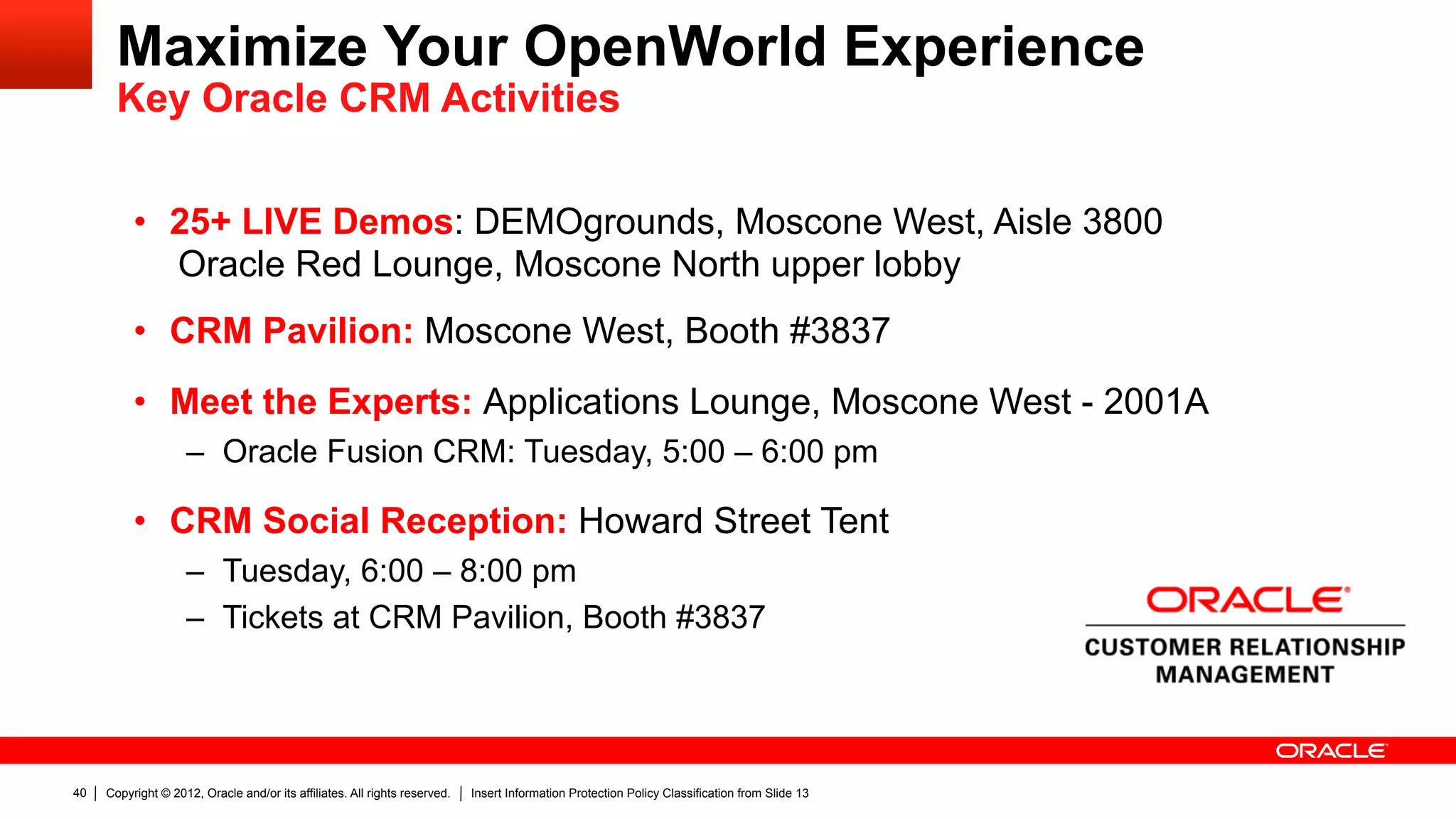 Maximize Your OpenWorld Experience
Key Oracle CRM Activities

• 25+ LIVE Demos: DEMOgrounds, Moscone West, Aisle 3800
Oracle Red Lounge, Moscone North upper lobby

• CRM Pavilion: Moscone West, Booth #3837

• Meet the Experts: Applications Lounge, Moscone West - 2001A
– Oracle Fusion CRM: Tuesday, 5:00 – 6:00 pm

• CRM Social Reception: Howard Street Tent
– Tuesday, 6:00 – 8:00 pm
– Tickets at CRM Pavilion, Booth #3837

ORACLE®
CUSTOMER RELATIONSHIP MANAGEMENT

ORACLE®

40 | Copyright © 2012, Oracle and/or its affiliates. All rights reserved. | Insert Information Protection Policy Classification from Slide 13